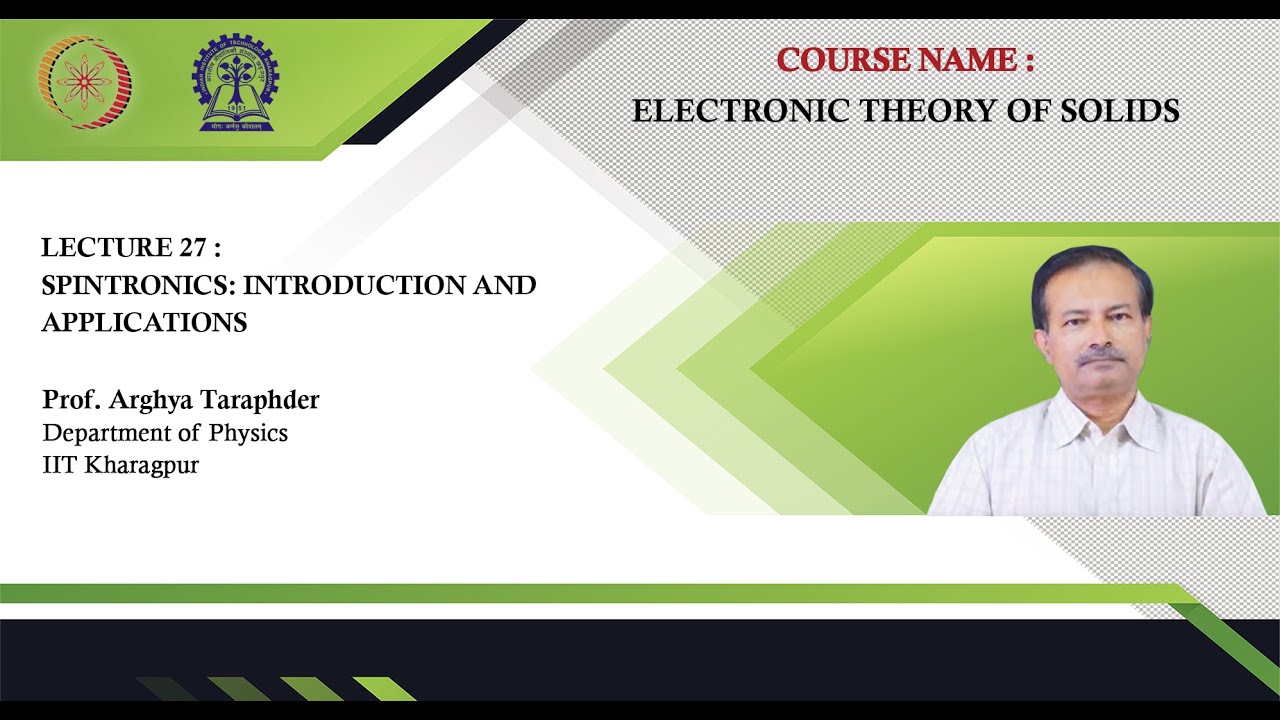 COURSE NAME :
ELECTRONIC THEORY OF SOLIDS

LECTURE 27 :
SPINTRONICS: INTRODUCTION AND APPLICATIONS

Prof. Arghya Taraphder
Department of Physics
IIT Kharagpur